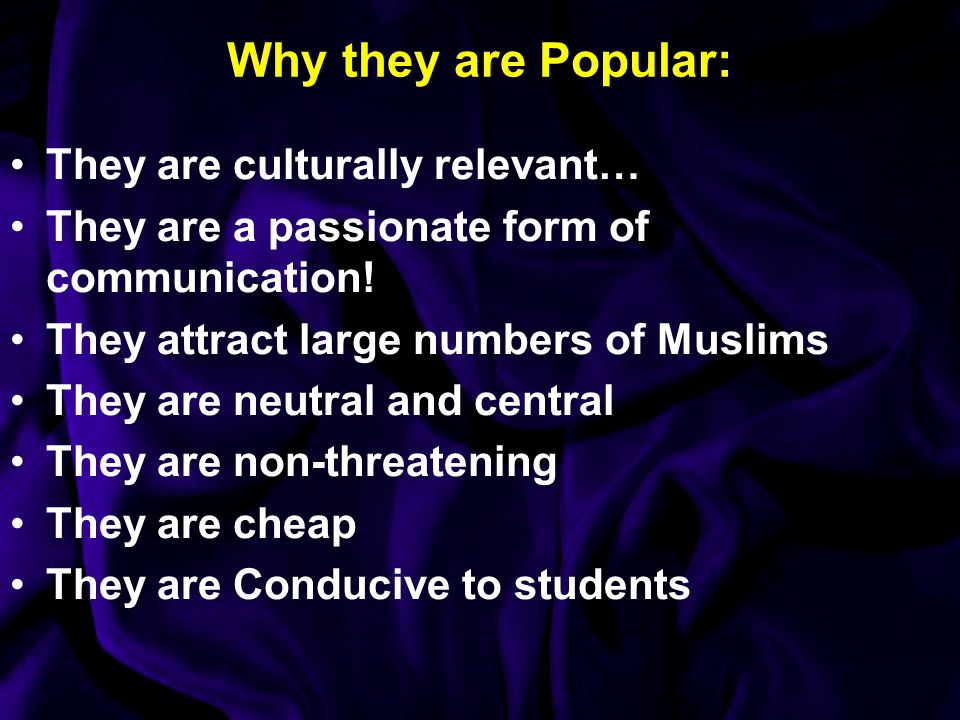 Why they are Popular:

• They are culturally relevant…
• They are a passionate form of communication!
• They attract large numbers of Muslims
• They are neutral and central
• They are non-threatening
• They are cheap
• They are Conducive to students